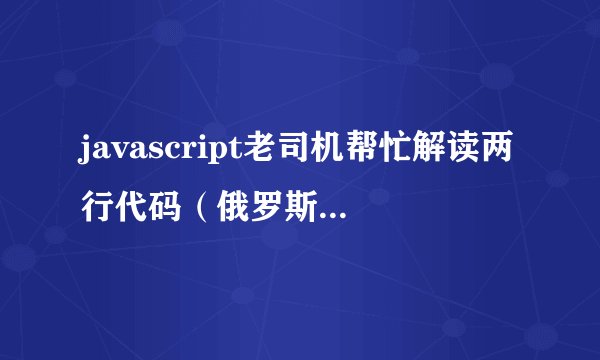 javascript老司机帮忙解读两行代码（俄罗斯...